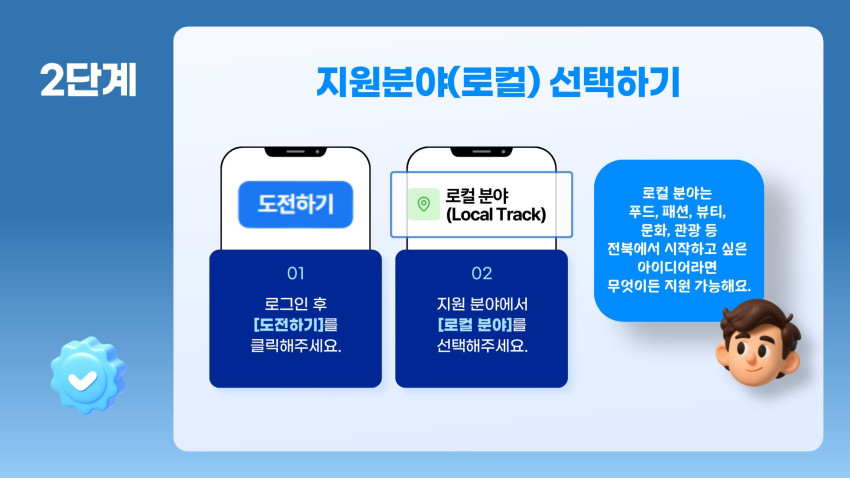 2단계

지원분야(로컬) 선택하기

도전하기

01

로그인 후
[도전하기]를
클릭해주세요.

로컬 분야
(Local Track)

02

지원 분야에서
[로컬 분야]를
선택해주세요.

로컬 분야는
푸드, 패션, 뷰티,
문화, 관광 등
전북에서 시작하고 싶은
아이디어라면
무엇이든 지원 가능해요.